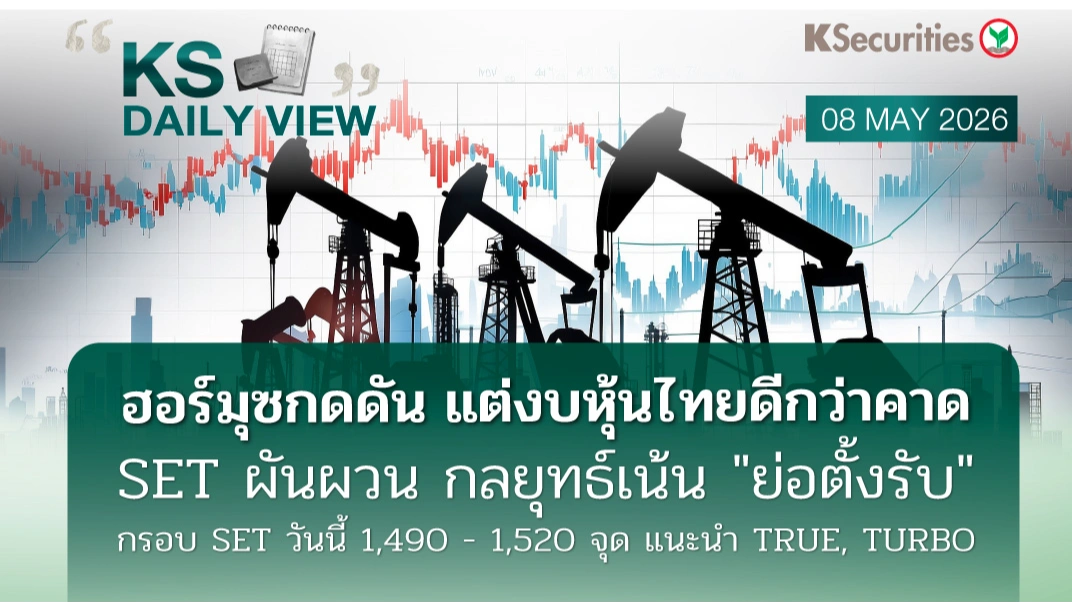 KS DAILY VIEW

KSecurities

08 MAY 2026

ฮอร์มุซกดดัน แต่งบหุ้นไทยดีกว่าคาด
SET ผันผวน กลยุทธ์เน้น "ย่อตั้งรับ"
กรอบ SET วันนี้ 1,490 - 1,520 จุด แนะนำ TRUE, TURBO